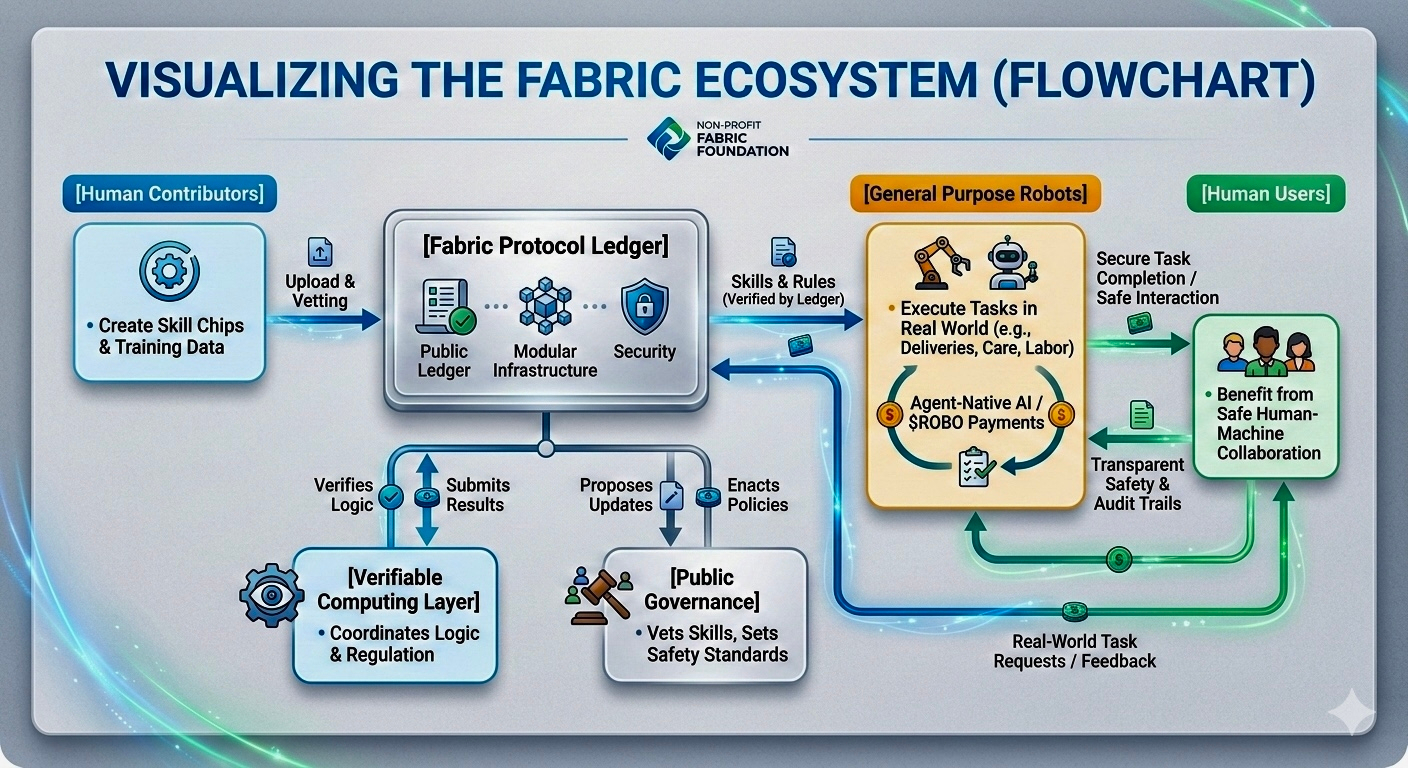 VISUALIZING THE FABRIC ECOSYSTEM (FLOWCHART)

NON-PROFIT FABRIC FOUNDATION

[Human Contributors]

• Create Skill Chips & Training Data

Upload & Vetting

[Fabric Protocol Ledger]

Public Ledger

Modular Infrastructure

Security

Skills & Rules (Verified by Ledger)

[General Purpose Robots]

• Execute Tasks in Real World (e.g., Deliveries, Care, Labor)

Agent-Native AI / $ROBO Payments

Secure Task Completion / Safe Interaction

[Human Users]

• Benefit from Safe Human-Machine Collaboration

Transparent Safety & Audit Trails

Verifies Logic

Submits Results

Proposes Updates

Enacts Policies

[Verifiable Computing Layer]

• Coordinates Logic & Regulation

[Public Governance]

• Vets Skills, Sets Safety Standards

Real-World Task Requests / Feedback